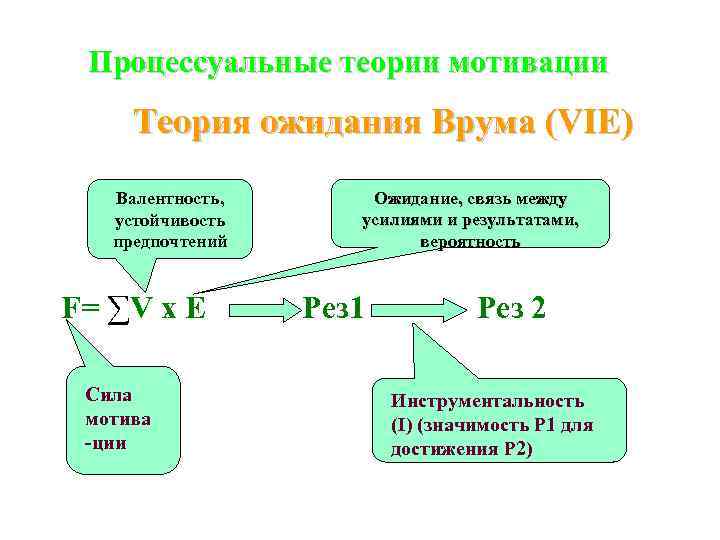 Процессуальные теории мотивации

Теория ожидания Врума (VIE)

Валентность, устойчивость предпочтений

Ожидание, связь между усилиями и результатами, вероятность

$F= \sum V \times E$ Рез1 Рез 2

Сила мотива -ции

Инструментальность (I) (значимость Р1 для достижения Р2)